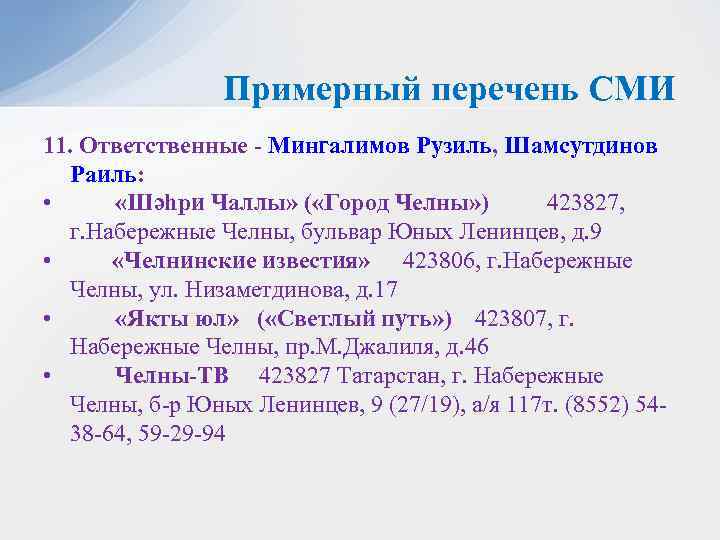 Примерный перечень СМИ

11. Ответственные - Мингалимов Рузиль, Шамсутдинов Раиль:

• «Шәһри Чаллы» («Город Челны») 423827, г.Набережные Челны, бульвар Юных Ленинцев, д.9
• «Челнинские известия» 423806, г.Набережные Челны, ул. Низаметдинова, д.17
• «Якты юл» («Светлый путь») 423807, г. Набережные Челны, пр.М.Джалиля, д.46
• Челны-ТВ 423827 Татарстан, г. Набережные Челны, б-р Юных Ленинцев, 9 (27/19), а/я 117т. (8552) 54-38-64, 59-29-94